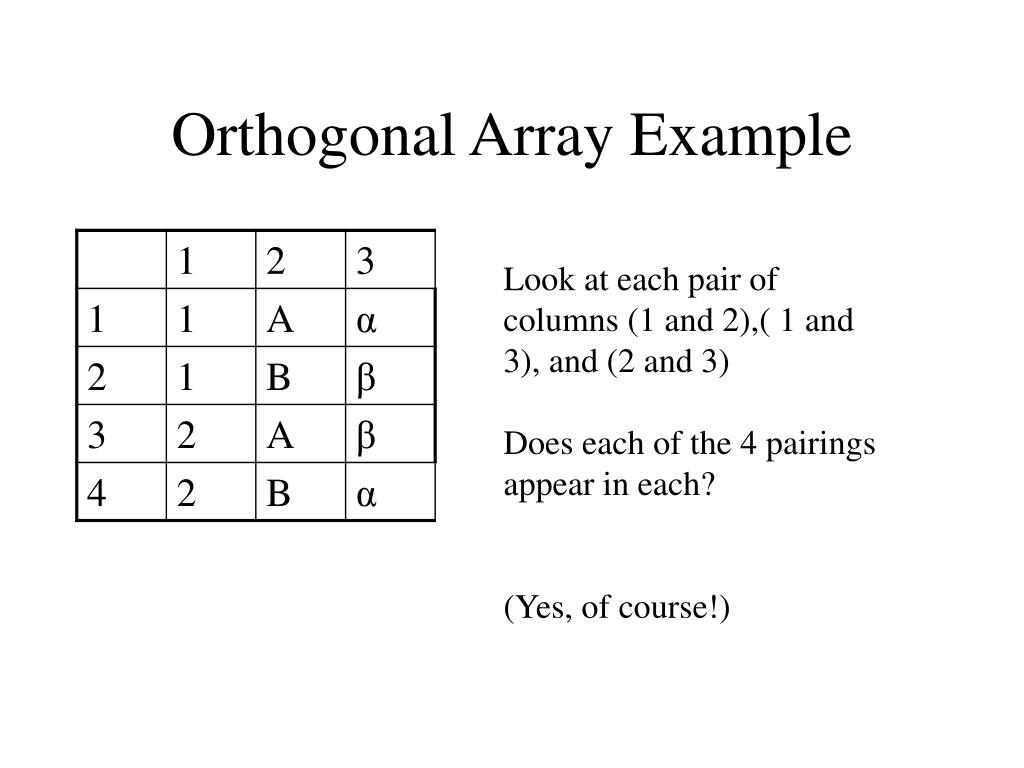 Orthogonal Array Example

|  | 1 | 2 | 3 |
|---|---|---|---|
| 1 | 1 | A | α |
| 2 | 1 | B | β |
| 3 | 2 | A | β |
| 4 | 2 | B | α |

Look at each pair of columns (1 and 2),( 1 and 3), and (2 and 3)

Does each of the 4 pairings appear in each?

(Yes, of course!)